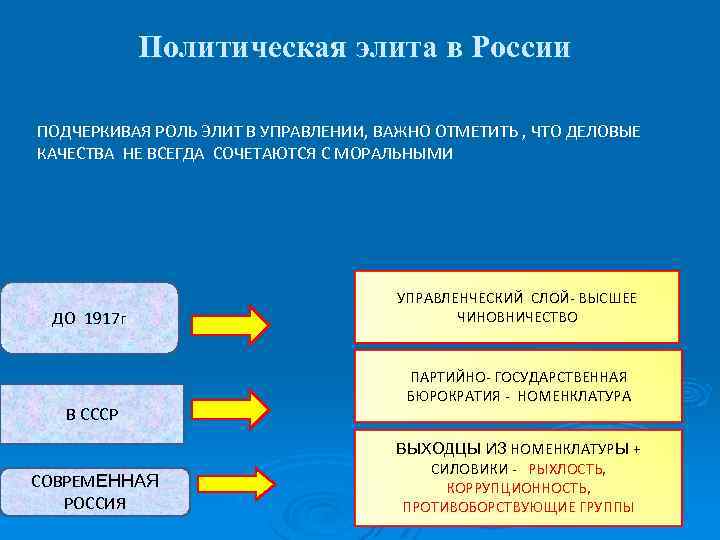 Политическая элита в России

ПОДЧЕРКИВАЯ РОЛЬ ЭЛИТ В УПРАВЛЕНИИ, ВАЖНО ОТМЕТИТЬ , ЧТО ДЕЛОВЫЕ КАЧЕСТВА НЕ ВСЕГДА СОЧЕТАЮТСЯ С МОРАЛЬНЫМИ

ДО 1917г

УПРАВЛЕНЧЕСКИЙ СЛОЙ- ВЫСШЕЕ ЧИНОВНИЧЕСТВО

В СССР

ПАРТИЙНО- ГОСУДАРСТВЕННАЯ БЮРОКРАТИЯ - НОМЕНКЛАТУРА

СОВРЕМЕННАЯ РОССИЯ

ВЫХОДЦЫ ИЗ НОМЕНКЛАТУРЫ + СИЛОВИКИ - РЫХЛОСТЬ, КОРРУПЦИОННОСТЬ, ПРОТИВОБОРСТВУЮЩИЕ ГРУППЫ